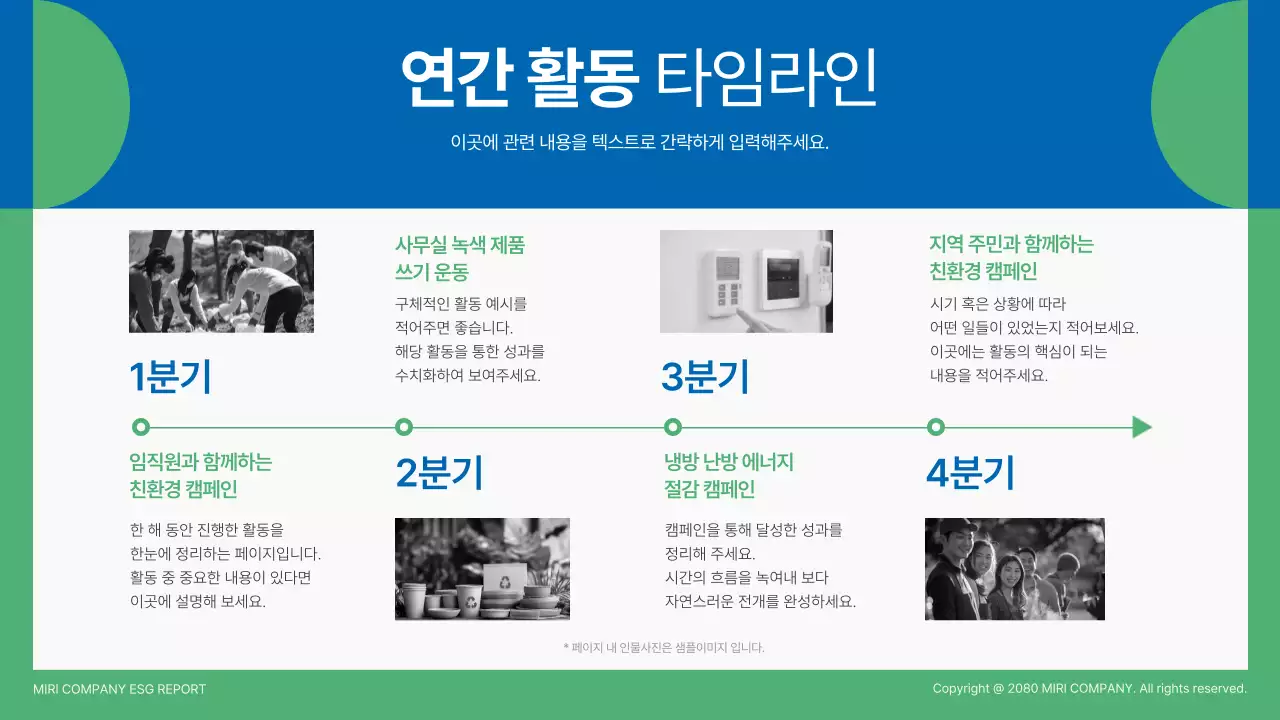 연간 활동 타임라인

이곳에 관련 내용을 텍스트로 간략하게 입력해주세요.

1분기

임직원과 함께하는 친환경 캠페인

한 해 동안 진행한 활동을 한눈에 정리하는 페이지입니다. 활동 중 중요한 내용이 있다면 이곳에 설명해 보세요.

사무실 녹색 제품 쓰기 운동

구체적인 활동 예시를 적어주면 좋습니다. 해당 활동을 통한 성과를 수치화하여 보여주세요.

2분기

3분기

냉방 난방 에너지 절감 캠페인

캠페인을 통해 달성한 성과를 정리해 주세요. 시간의 흐름을 녹여내 보다 자연스러운 전개를 완성하세요.

지역 주민과 함께하는 친환경 캠페인

시기 혹은 상황에 따라 어떤 일들이 있었는지 적어보세요. 이곳에는 활동의 핵심이 되는 내용을 적어주세요.

4분기

* 페이지 내 인물사진은 샘플이미지 입니다.

MIRI COMPANY ESG REPORT

Copyright @ 2080 MIRI COMPANY. All rights reserved.